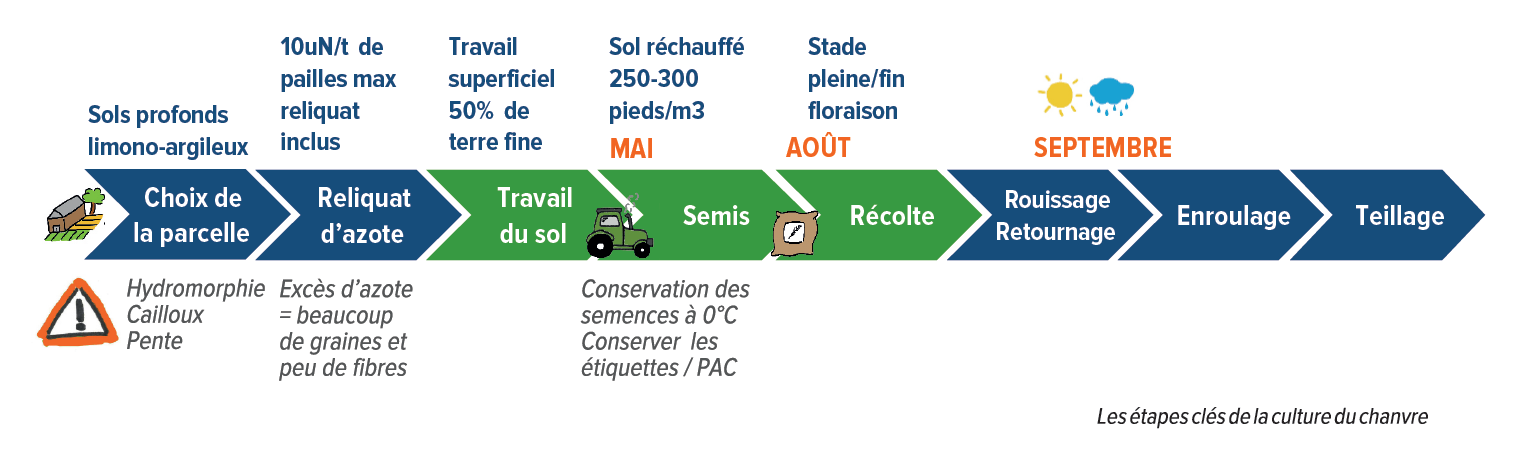 Sols profonds limono-argileux

10uN/t de pailles max reliquat inclus

Travail superficiel 50% de terre fine

Sol réchauffé 250-300 pieds/m3

MAI

Stade pleine/fin floraison

AOÛT

SEPTEMBRE

Choix de la parcelle

Reliquat d'azote

Travail du sol

Semis

Récolte

Rouissage Retournage

Enroulage

Teillage

Hydromorphie
Cailloux
Pente

Excès d'azote = beaucoup de graines et peu de fibres

Conservation des semences à 0°C
Conserver les étiquettes / PAC

Les étapes clés de la culture du chanvre